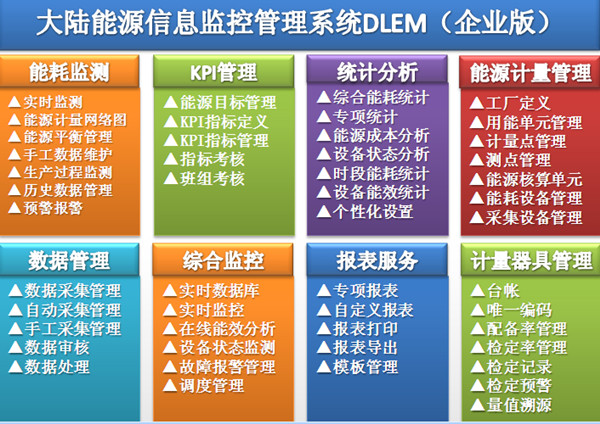 大陆能源信息监控管理系统DLEM（企业版）

能耗监测

▲实时监测
▲能源计量网络图
▲能源平衡管理
▲手工数据维护
▲生产过程监测
▲历史数据管理
▲预警报警

KPI管理

▲能源目标管理
▲KPI指标定义
▲KPI指标管理
▲指标考核
▲班组考核

统计分析

▲综合能耗统计
▲专项统计
▲能源成本分析
▲设备状态分析
▲时段能耗统计
▲设备能效统计
▲个性化设置

能源计量管理

▲工厂定义
▲用能单元管理
▲计量点管理
▲测点管理
▲能源核算单元
▲能耗设备管理
▲采集设备管理

数据管理

▲数据采集管理
▲自动采集管理
▲手工采集管理
▲数据审核
▲数据处理

综合监控

▲实时数据库
▲实时监控
▲在线能效分析
▲设备状态监测
▲故障报警管理
▲调度管理

报表服务

▲专项报表
▲自定义报表
▲报表打印
▲报表导出
▲模板管理

计量器具管理

▲台帐
▲唯一编码
▲配备率管理
▲检定率管理
▲检定记录
▲检定预警
▲量值溯源